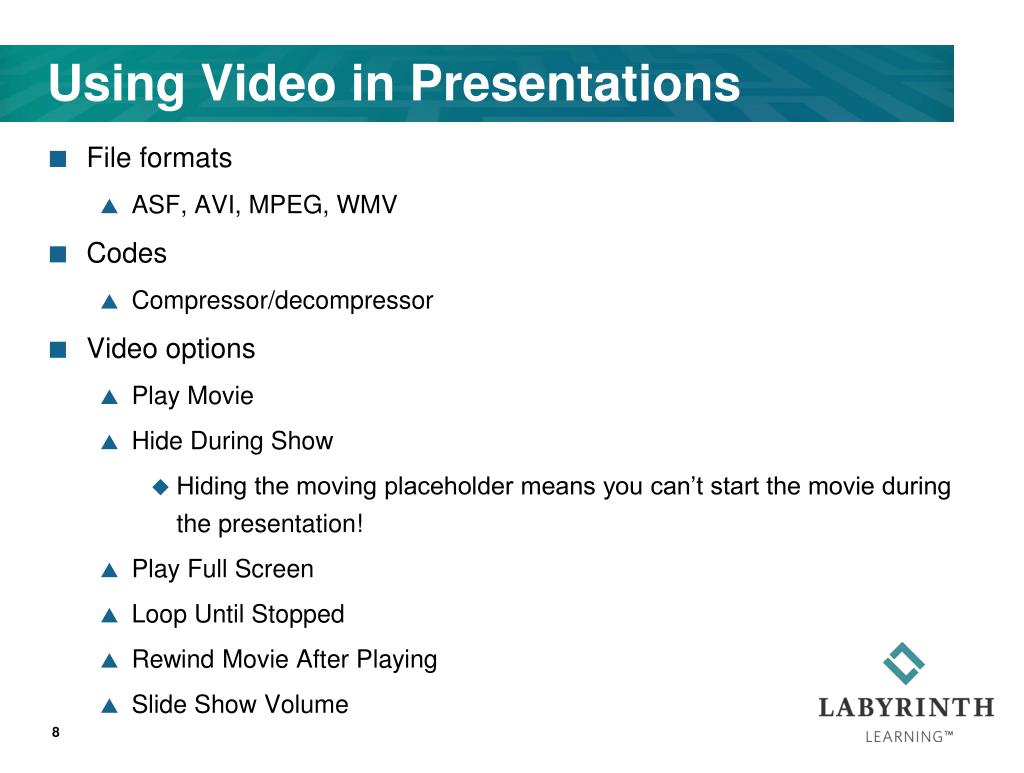 Using Video in Presentations

File formats

ASF, AVI, MPEG, WMV

Codes

Compressor/decompressor

Video options

Play Movie

Hide During Show

Hiding the moving placeholder means you can’t start the movie during the presentation!

Play Full Screen

Loop Until Stopped

Rewind Movie After Playing

Slide Show Volume

8

LABYRINTH
LEARNING™